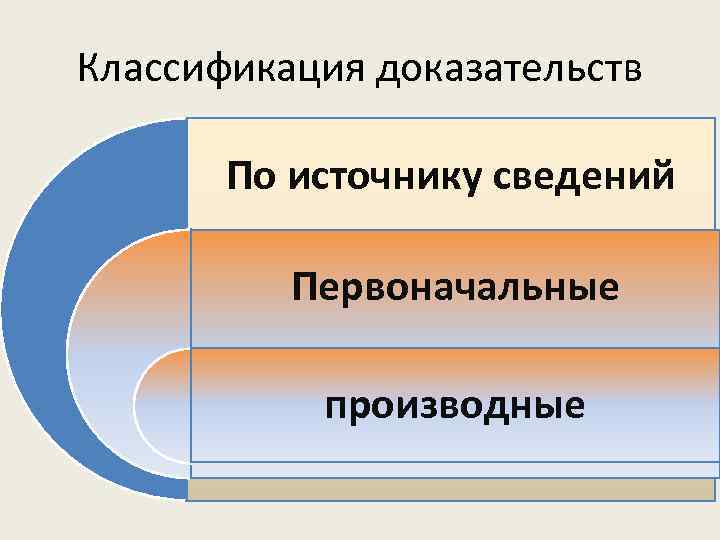 Классификация доказательств

По источнику сведений

Первоначальные

производные